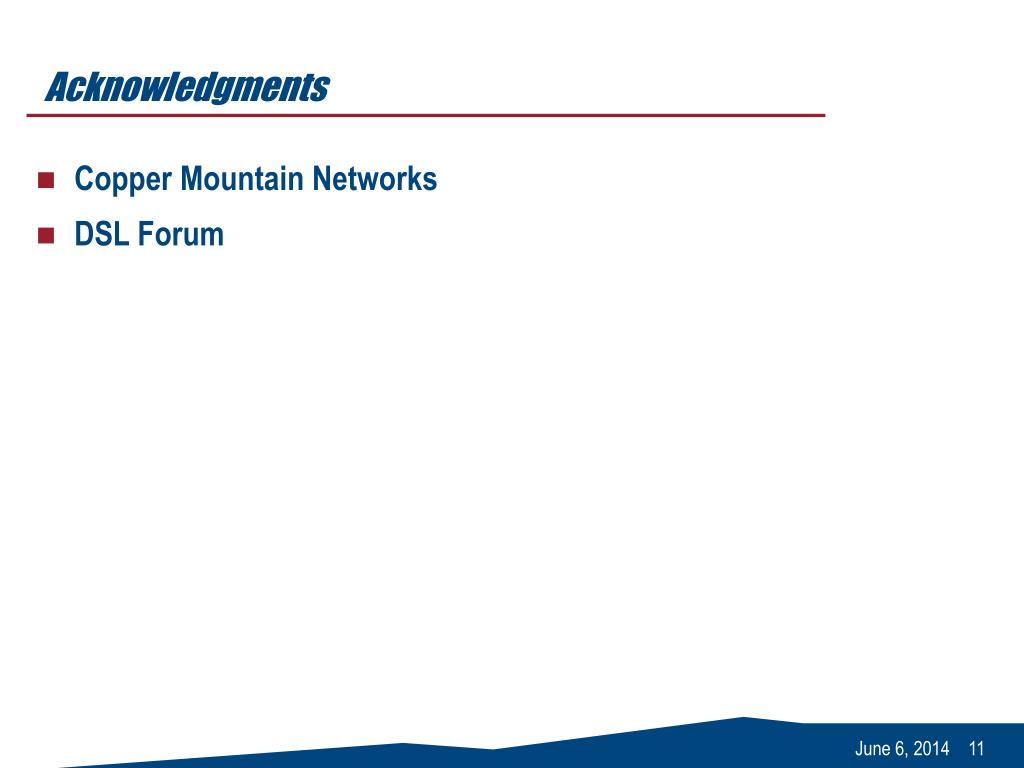 Acknowledgments

Copper Mountain Networks

DSL Forum

June 6, 2014 11